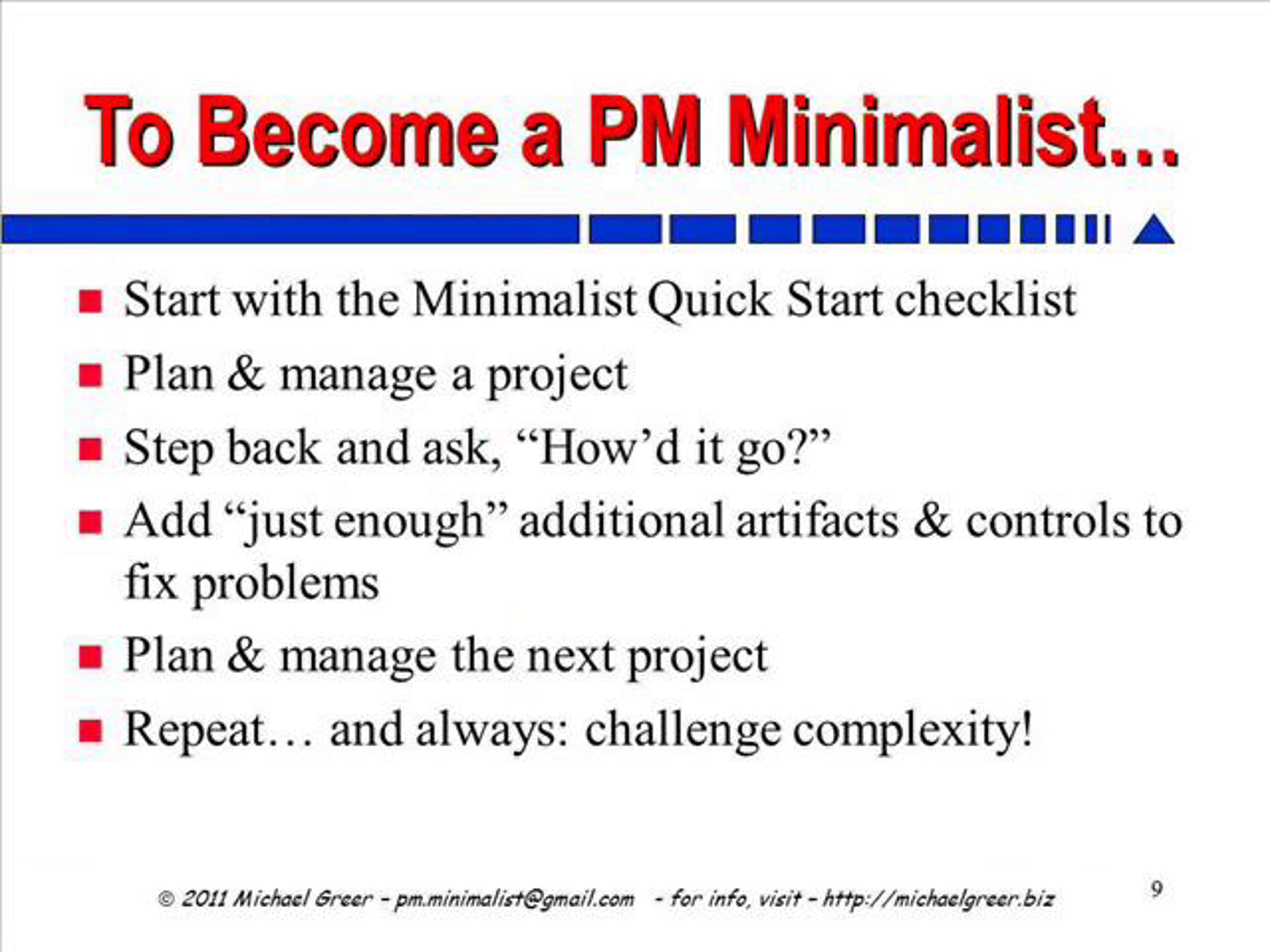 To Become a PM Minimalist...

• Start with the Minimalist Quick Start checklist
• Plan & manage a project
• Step back and ask, "How'd it go?"
• Add "just enough" additional artifacts & controls to fix problems
• Plan & manage the next project
• Repeat… and always: challenge complexity!

© 2011 Michael Greer - pm.minimalist@gmail.com - for info, visit - http://michaelgreer.biz

9